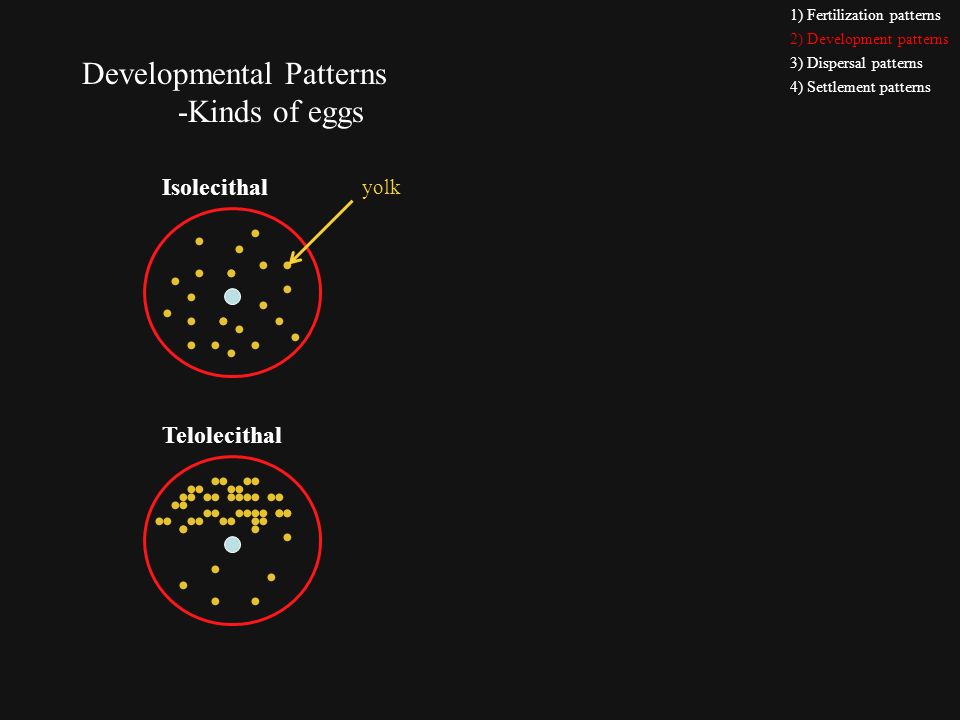 1) Fertilization patterns
2) Development patterns
3) Dispersal patterns
4) Settlement patterns

Developmental Patterns
-Kinds of eggs

Isolecithal

yolk

Telolecithal